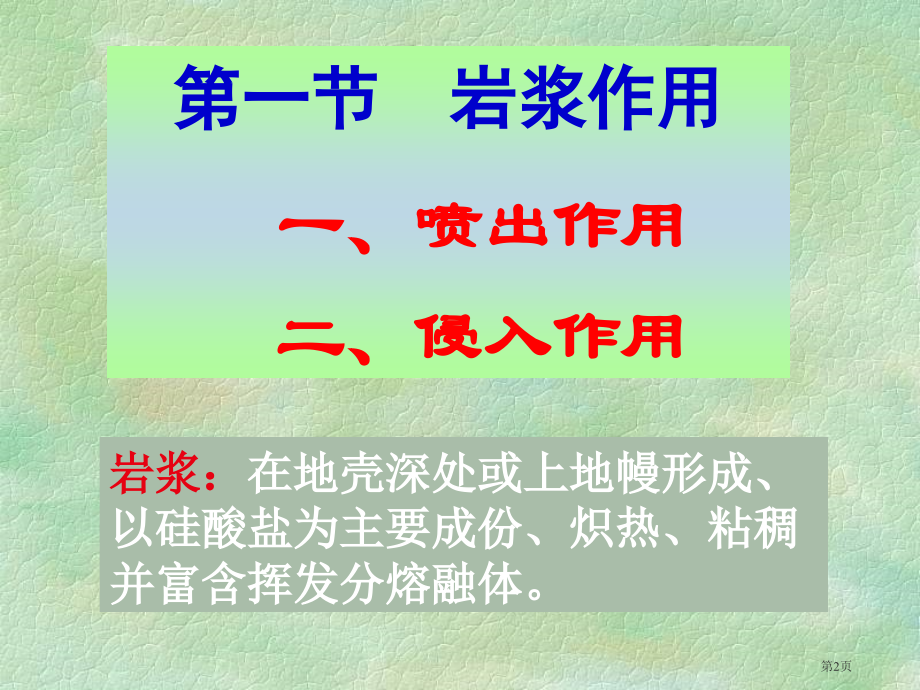 第一节　岩浆作用

一、喷出作用

二、侵入作用

岩浆：在地壳深处或上地幔形成、以硅酸盐为主要成份、炽热、粘稠并富含挥发分熔融体。

第2页